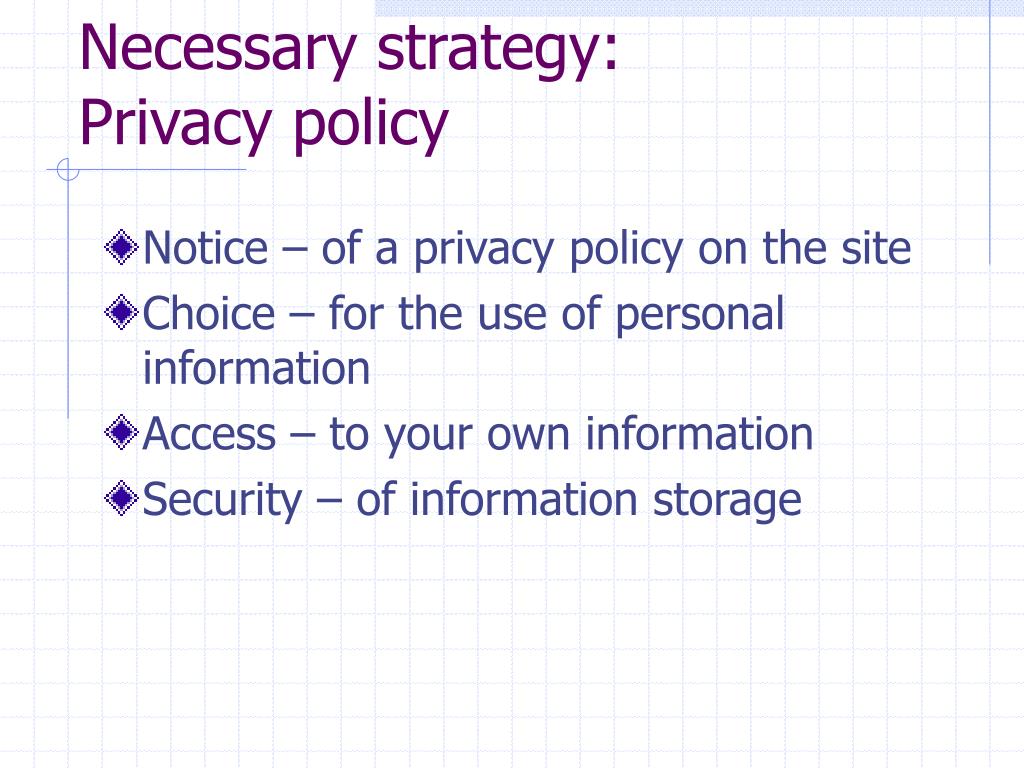 Necessary strategy:
Privacy policy

Notice – of a privacy policy on the site

Choice – for the use of personal information

Access – to your own information

Security – of information storage